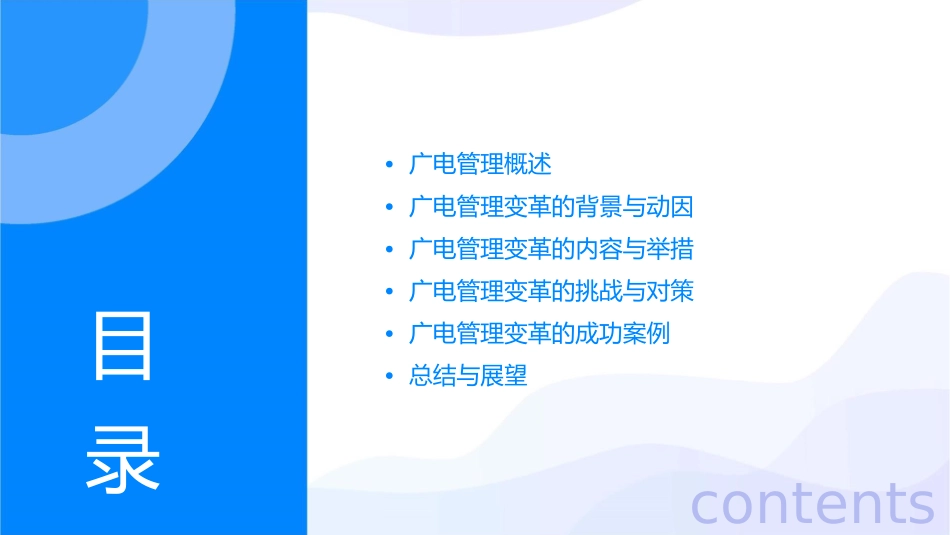 目录

• 广电管理概述
• 广电管理变革的背景与动因
• 广电管理变革的内容与举措
• 广电管理变革的挑战与对策
• 广电管理变革的成功案例
• 总结与展望

contents